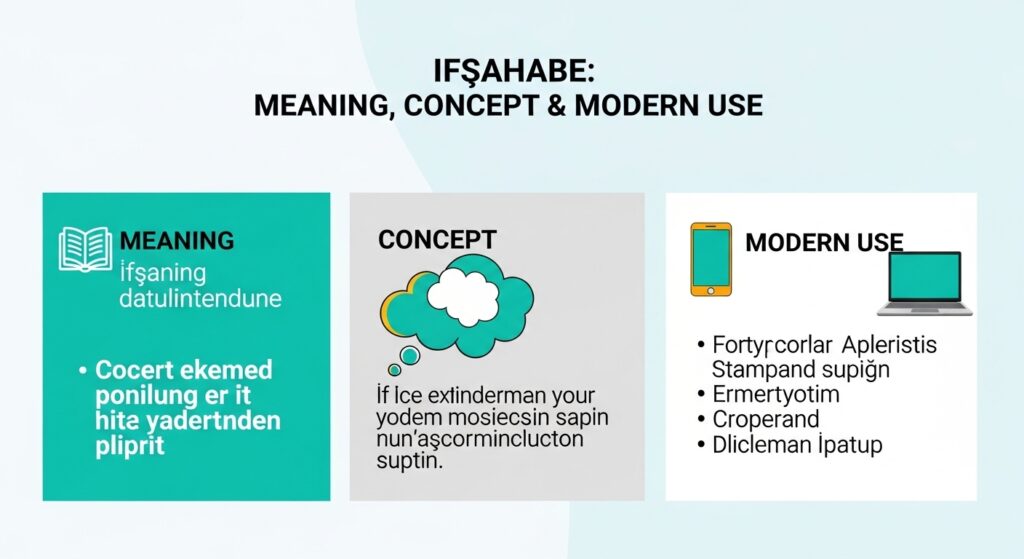 IFŞAHABE:
MEANING, CONCEPT & MODERN USE

MEANING
İfşaning datulintendune

• Cocert ekemed ponilung er it hite yadertnden pliprit

CONCEPT

İf lce extinderman your yodem mosiecsin sapin nun'aşcorminclucton suptin.

MODERN USE

• Fortyŗcorlar Apleristis Stampand supiğn
• Ermertyotim
• Croperand
• Dlicleman İpatup